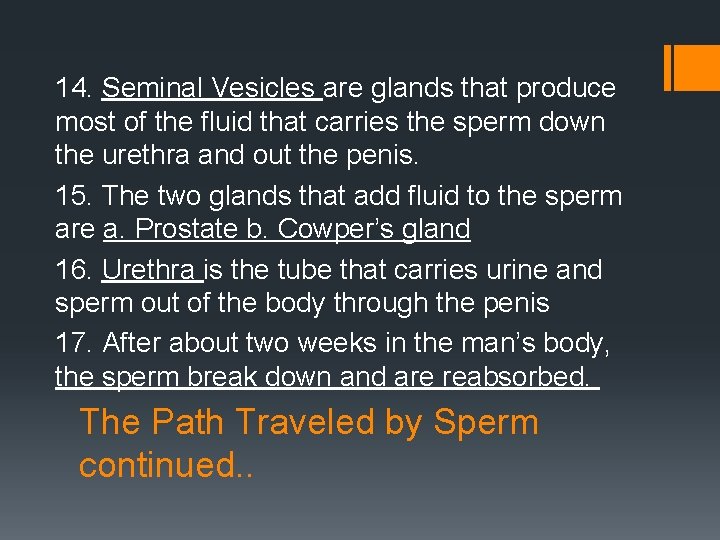 14. Seminal Vesicles are glands that produce most of the fluid that carries the sperm down the urethra and out the penis.

15. The two glands that add fluid to the sperm are a. Prostate b. Cowper's gland

16. Urethra is the tube that carries urine and sperm out of the body through the penis

17. After about two weeks in the man's body, the sperm break down and are reabsorbed.

The Path Traveled by Sperm continued..